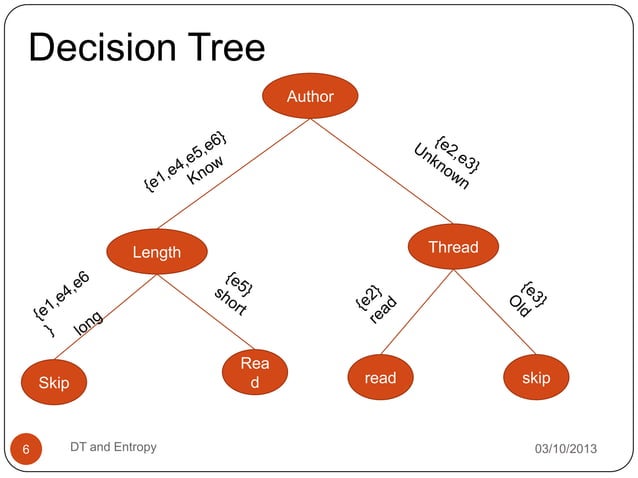 Decision Tree

Author

{e1,e4,e5,e6}
Know

{e2,e3}
Unknown

Length

Thread

{e1,e4,e6
}
long

{e5}
short

{e2}
read

{e3}
Old

Skip

Rea
d

read

skip

6

DT and Entropy

03/10/2013